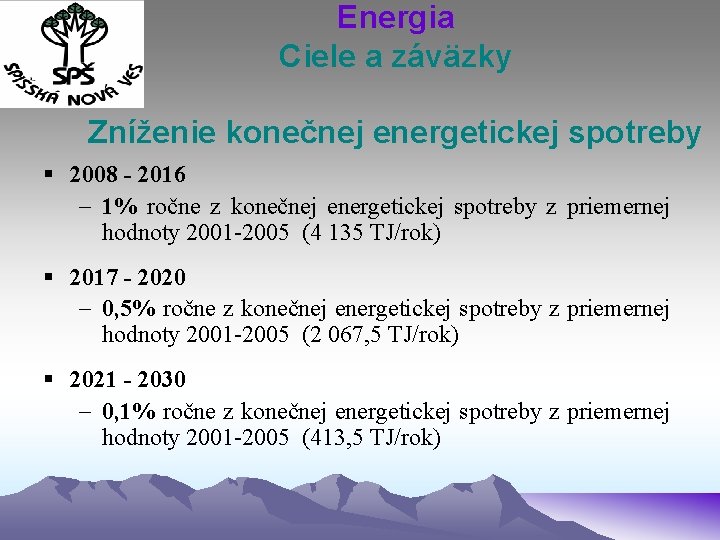 SPŠ
SPIŠSKÁ NOVÁ VES

Energia
Ciele a záväzky

Zníženie konečnej energetickej spotreby

▪ 2008 - 2016
– 1% ročne z konečnej energetickej spotreby z priemernej hodnoty 2001-2005 (4 135 TJ/rok)

▪ 2017 - 2020
– 0,5% ročne z konečnej energetickej spotreby z priemernej hodnoty 2001-2005 (2 067,5 TJ/rok)

▪ 2021 - 2030
– 0,1% ročne z konečnej energetickej spotreby z priemernej hodnoty 2001-2005 (413,5 TJ/rok)